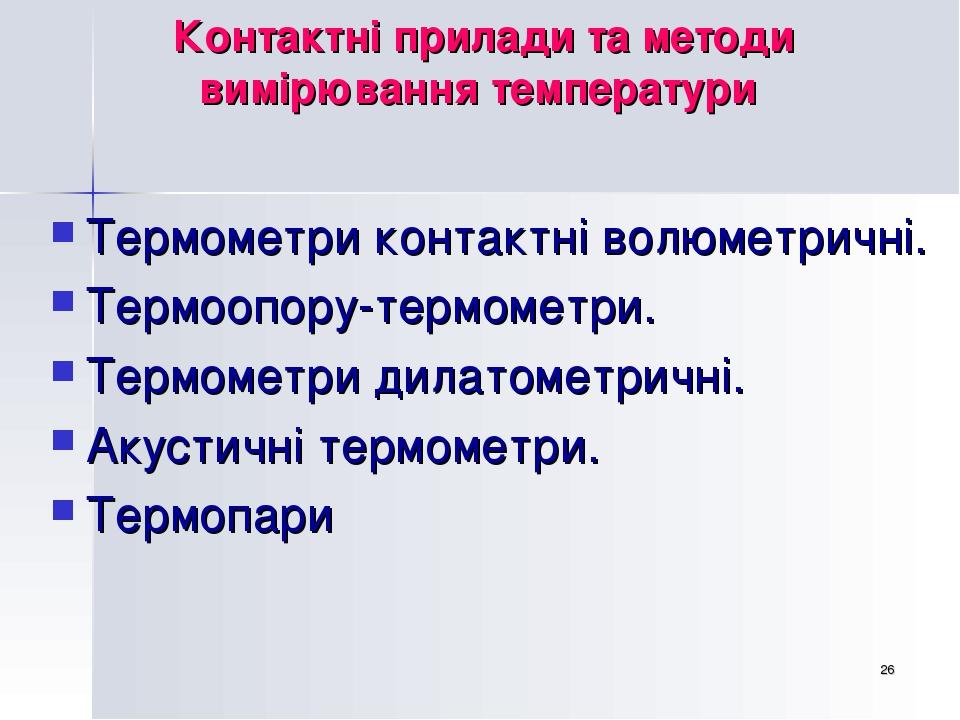 Контактні прилади та методи вимірювання температури

Термометри контактні волюметричні.
Термоопору-термометри.
Термометри дилатометричні.
Акустичні термометри.
Термопари

26